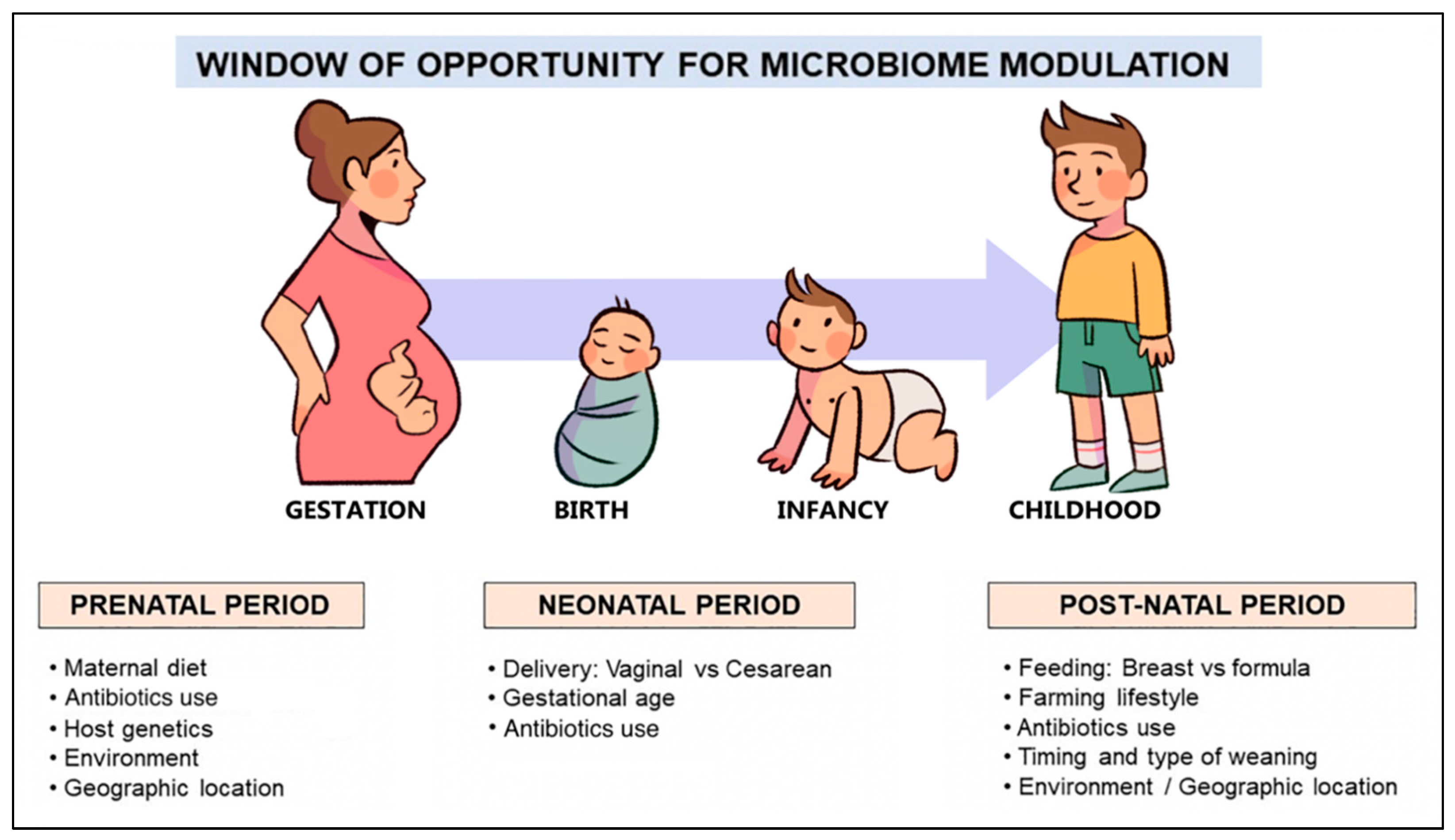 WINDOW OF OPPORTUNITY FOR MICROBIOME MODULATION

GESTATION

BIRTH

INFANCY

CHILDHOOD

PRENATAL PERIOD

• Maternal diet
• Antibiotics use
• Host genetics
• Environment
• Geographic location

NEONATAL PERIOD

• Delivery: Vaginal vs Cesarean
• Gestational age
• Antibiotics use

POST-NATAL PERIOD

• Feeding: Breast vs formula
• Farming lifestyle
• Antibiotics use
• Timing and type of weaning
• Environment / Geographic location